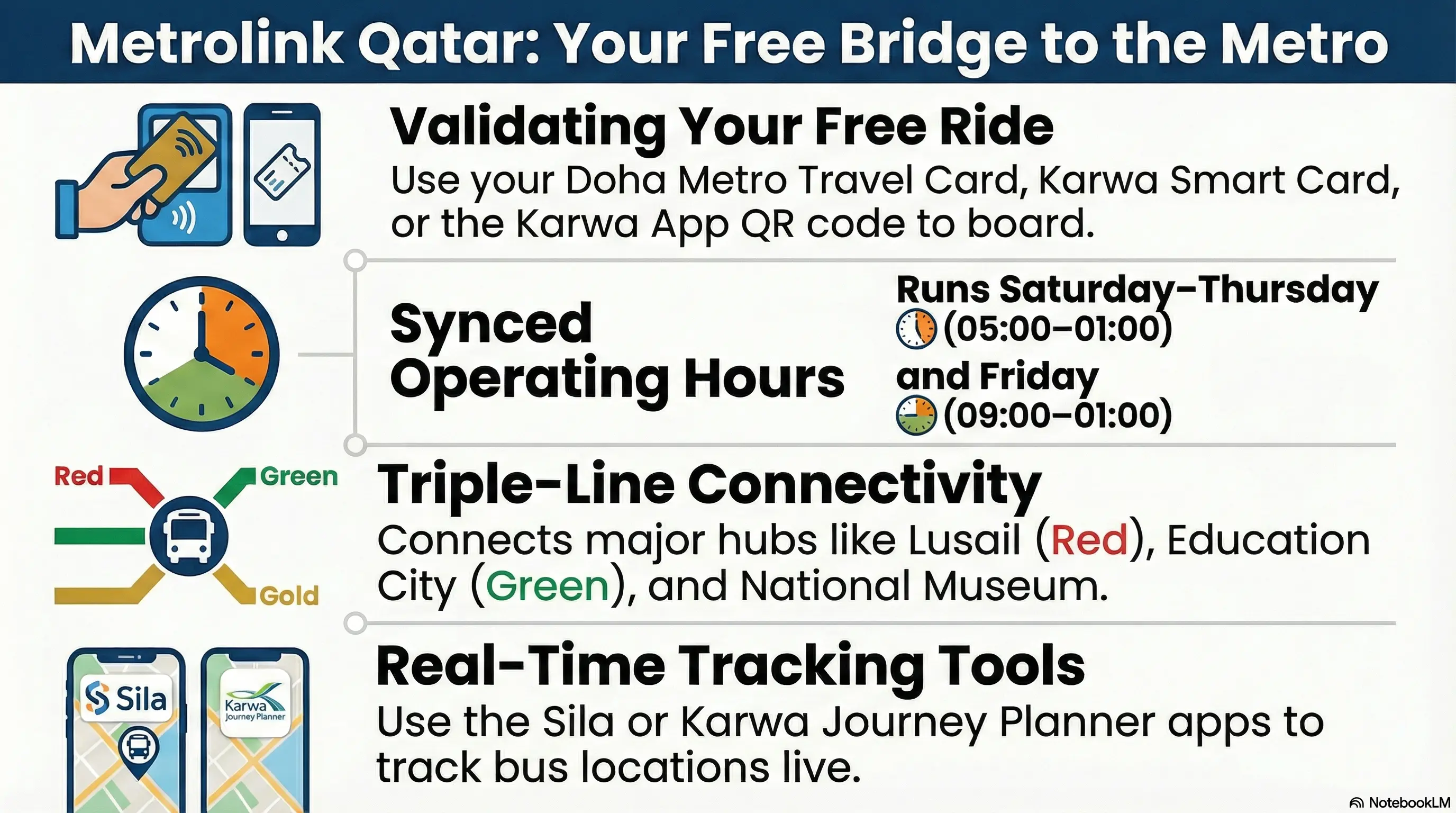 Metrolink Qatar: Your Free Bridge to the Metro

Validating Your Free Ride
Use your Doha Metro Travel Card, Karwa Smart Card, or the Karwa App QR code to board.

Synced Operating Hours
Runs Saturday–Thursday (05:00–01:00) and Friday (09:00–01:00)

Red
Green
Gold

Triple-Line Connectivity
Connects major hubs like Lusail (Red), Education City (Green), and National Museum.

Sila
Karwa
Journey Planner

Real-Time Tracking Tools
Use the Sila or Karwa Journey Planner apps to track bus locations live.

NotebookLM